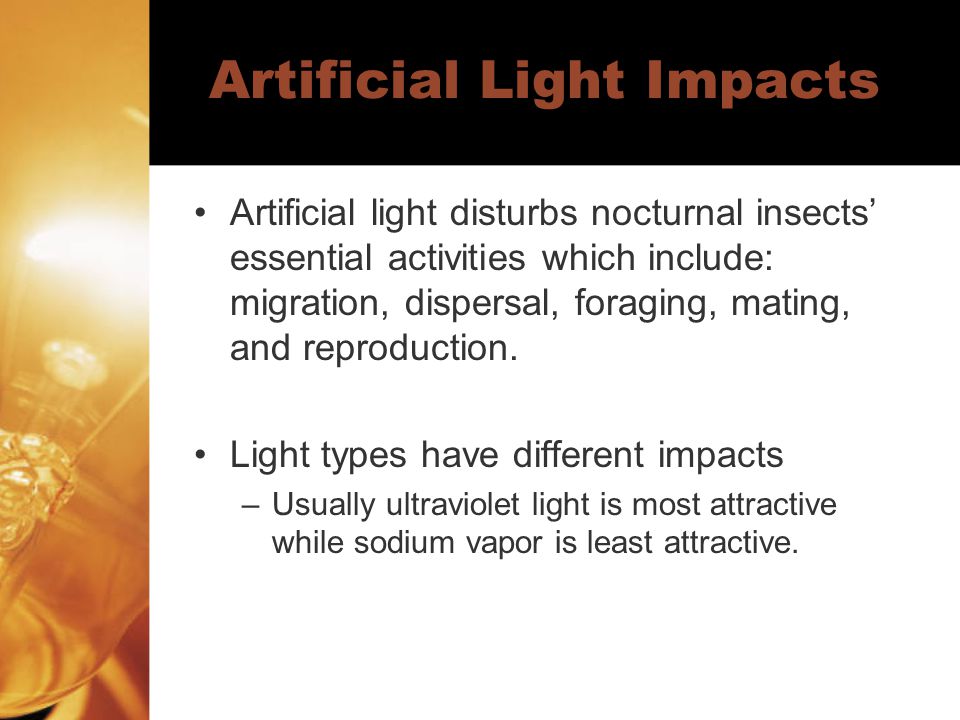 Artificial Light Impacts

• Artificial light disturbs nocturnal insects' essential activities which include: migration, dispersal, foraging, mating, and reproduction.

• Light types have different impacts
– Usually ultraviolet light is most attractive while sodium vapor is least attractive.